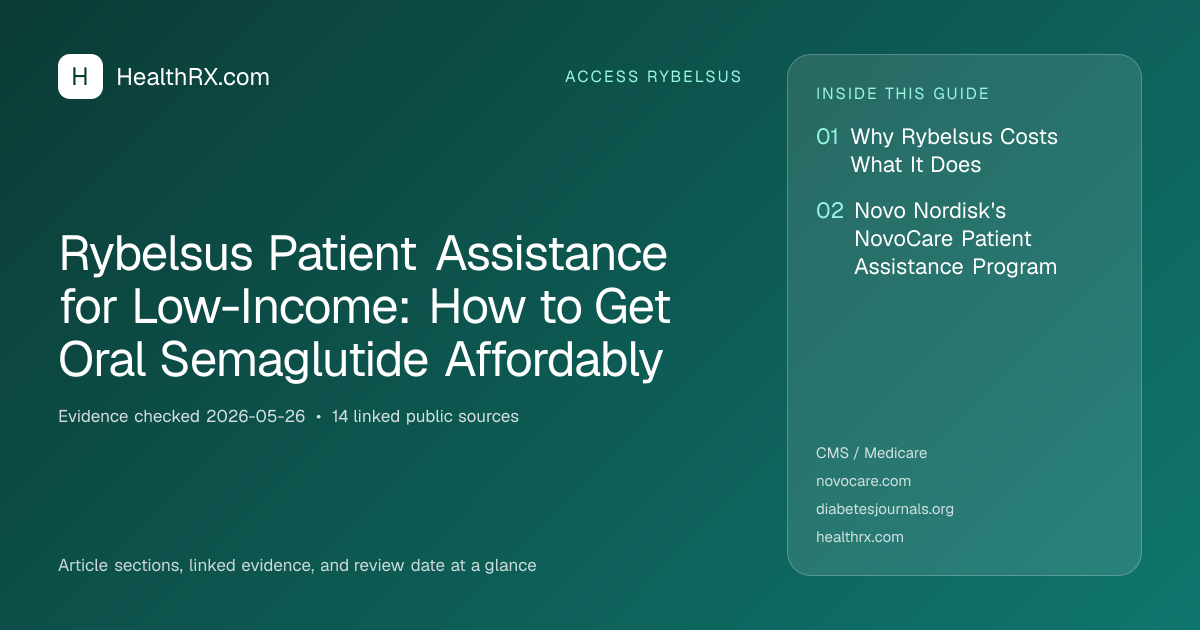 H HealthRX.com

ACCESS RYBELSUS

Rybelsus Patient Assistance for Low-Income: How to Get Oral Semaglutide Affordably

Evidence checked 2026-05-26 • 14 linked public sources

Article sections, linked evidence, and review date at a glance

INSIDE THIS GUIDE

01 Why Rybelsus Costs What It Does

02 Novo Nordisk's NovoCare Patient Assistance Program

CMS / Medicare
novocare.com
diabetesjournals.org
healthrx.com